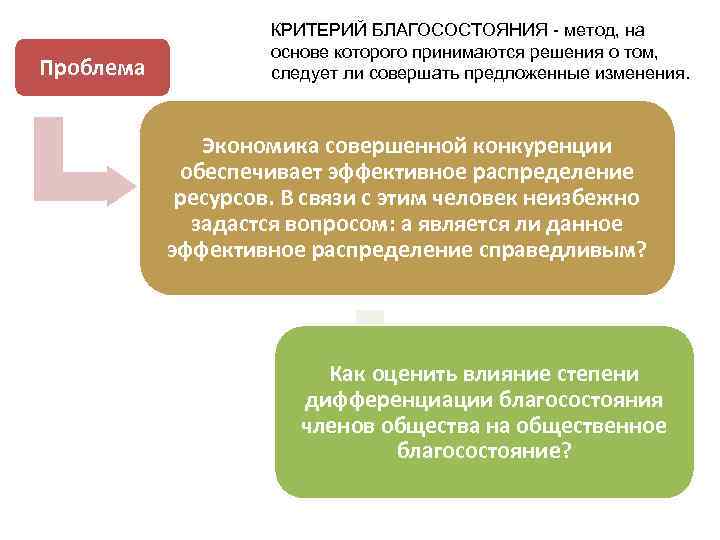 Проблема

КРИТЕРИЙ БЛАГОСОСТОЯНИЯ - метод, на основе которого принимаются решения о том, следует ли совершать предложенные изменения.

Экономика совершенной конкуренции обеспечивает эффективное распределение ресурсов. В связи с этим человек неизбежно задастся вопросом: а является ли данное эффективное распределение справедливым?

Как оценить влияние степени дифференциации благосостояния членов общества на общественное благосостояние?